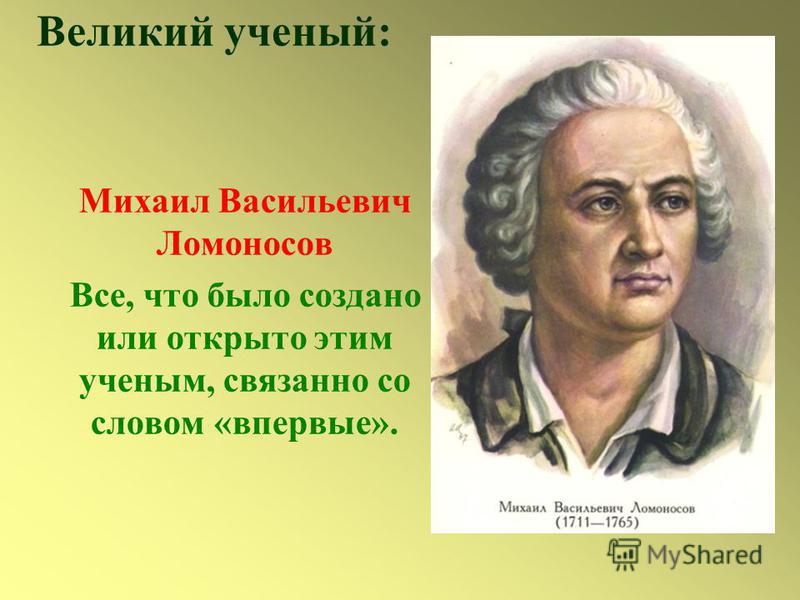 Великий ученый:

Михаил Васильевич Ломоносов

Все, что было создано или открыто этим ученым, связанно со словом «впервые».

Михаил Васильевич Ломоносов
(1711—1765)

MyShared